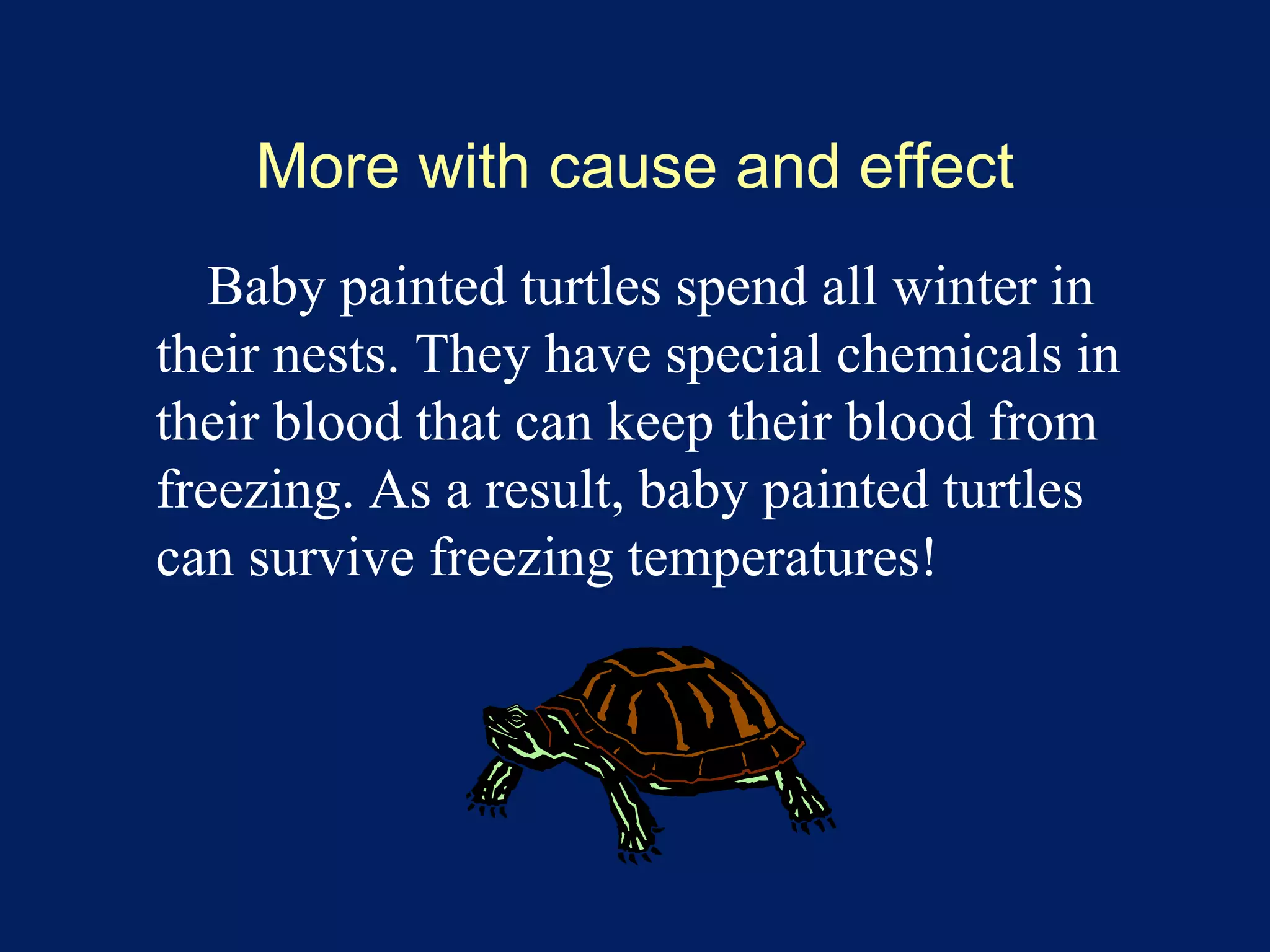 More with cause and effect

Baby painted turtles spend all winter in their nests. They have special chemicals in their blood that can keep their blood from freezing. As a result, baby painted turtles can survive freezing temperatures!